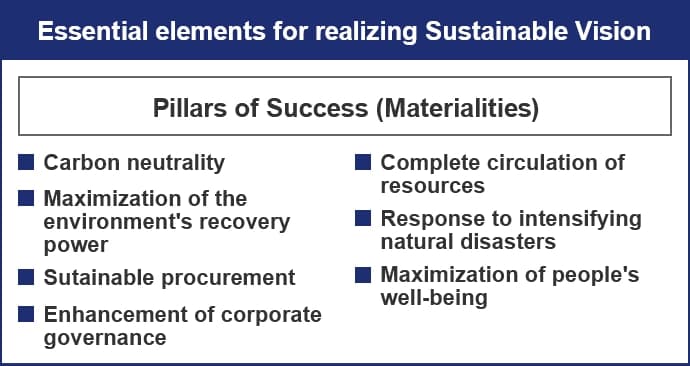 Essential elements for realizing Sustainable Vision

Pillars of Success (Materialities)

■ Carbon neutrality

■ Maximization of the environment's recovery power

■ Sutainable procurement

■ Enhancement of corporate governance

■ Complete circulation of resources

■ Response to intensifying natural disasters

■ Maximization of people's well-being